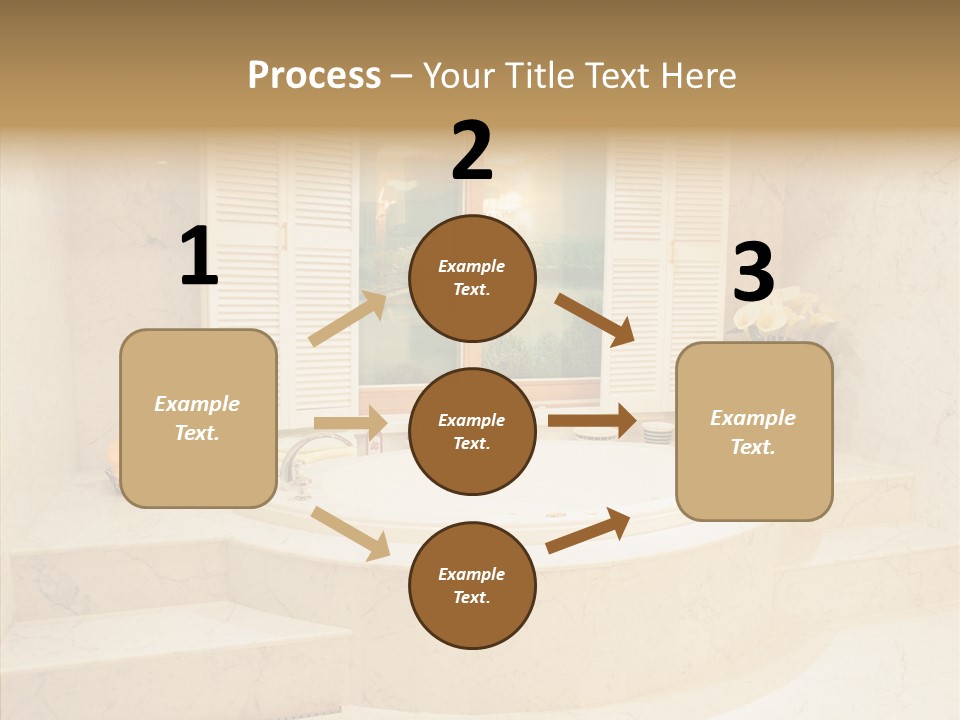 Process – Your Title Text Here

1

Example Text.

2

Example Text.

Example Text.

Example Text.

3

Example Text.